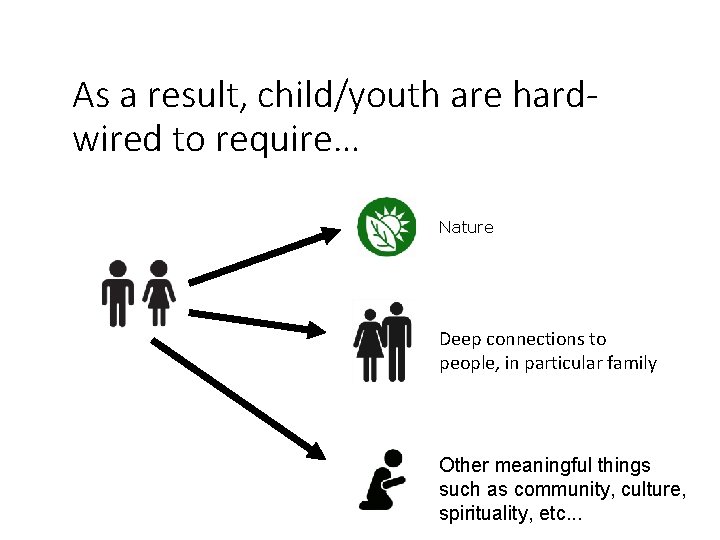 As a result, child/youth are hard-wired to require...

Nature

Deep connections to people, in particular family

Other meaningful things such as community, culture, spirituality, etc...